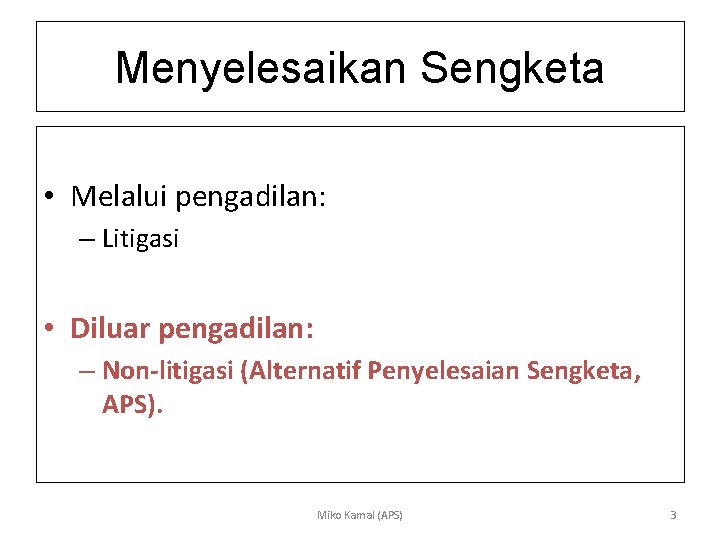 Menyelesaikan Sengketa

• Melalui pengadilan:
– Litigasi

• Diluar pengadilan:
– Non-litigasi (Alternatif Penyelesaian Sengketa, APS).

Miko Kamal (APS)

3